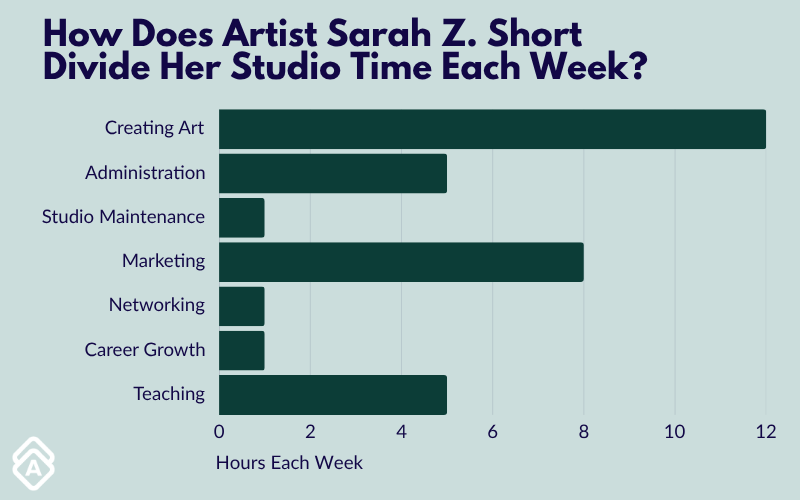 How Does Artist Sarah Z. Short Divide Her Studio Time Each Week?

Creating Art
Administration
Studio Maintenance
Marketing
Networking
Career Growth
Teaching

0 2 4 6 8 10 12

Hours Each Week

A